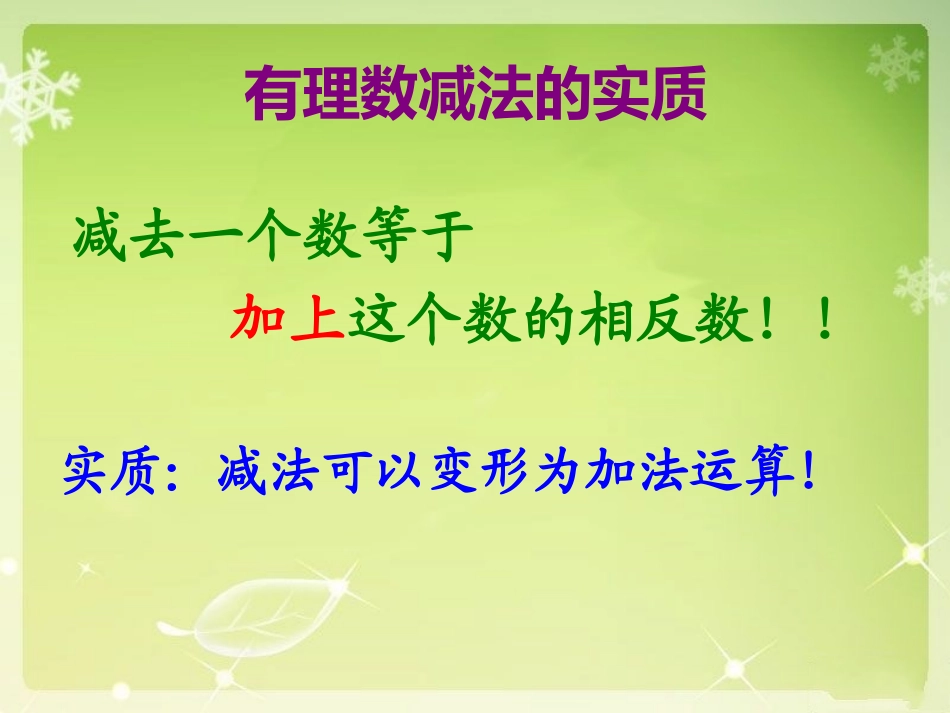 有理数减法的实质

减去一个数等于

加上这个数的相反数！！

实质：减法可以变形为加法运算！